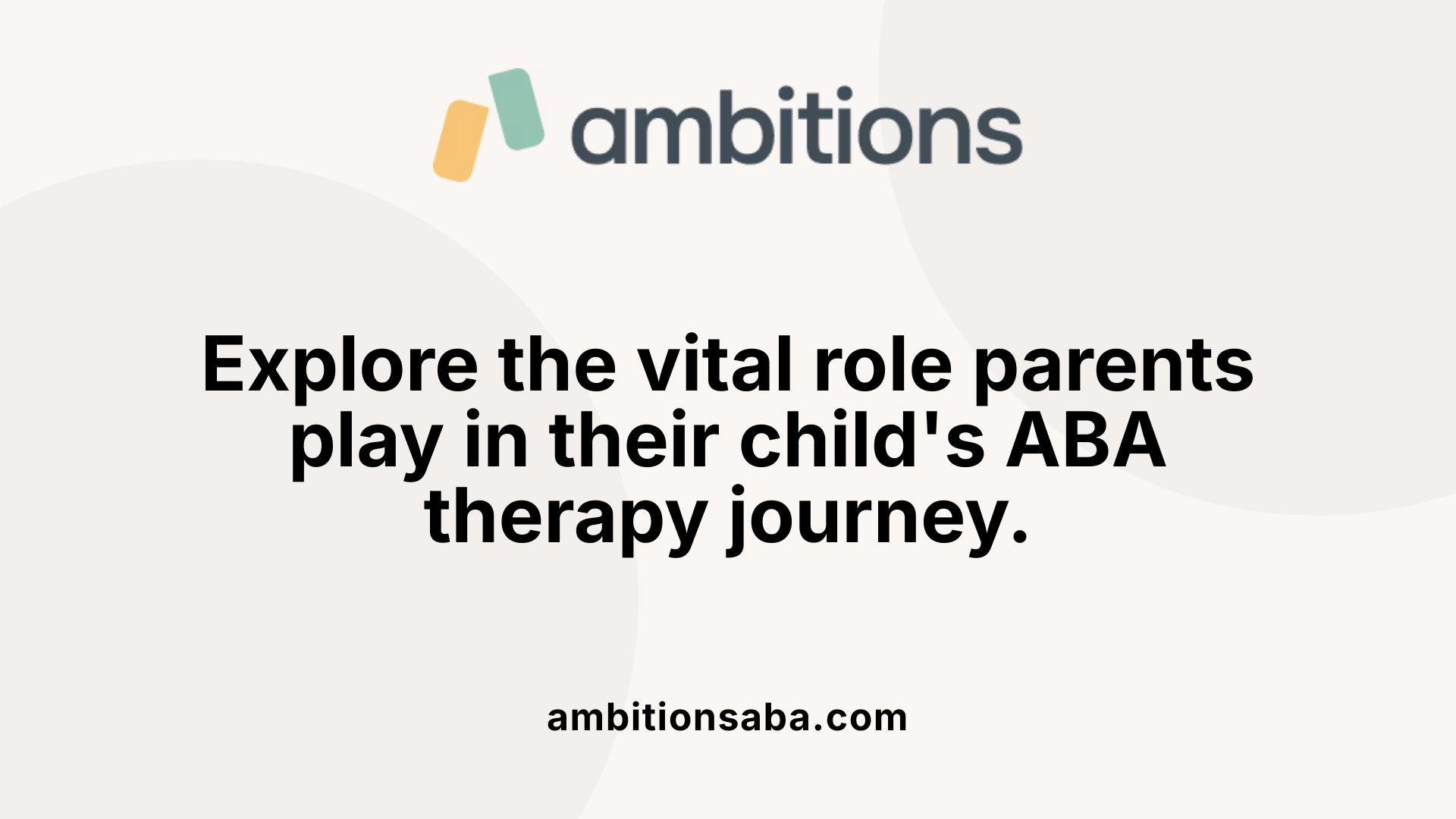 ambitions

Explore the vital role parents play in their child's ABA therapy journey.

ambitionsaba.com